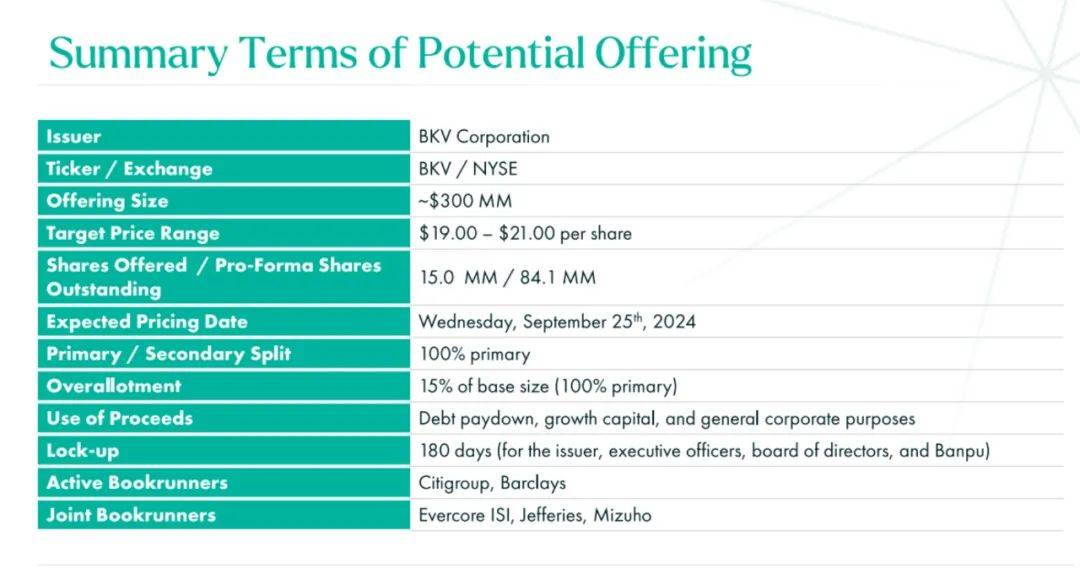 Summary Terms of Potential Offering

| | |
|---|---|
| Issuer | BKV Corporation |
| Ticker / Exchange | BKV / NYSE |
| Offering Size | ~\$300 MM |
| Target Price Range | \$19.00 – \$21.00 per share |
| Shares Offered / Pro-Forma Shares Outstanding | 15.0 MM / 84.1 MM |
| Expected Pricing Date | Wednesday, September 25$^{th}$, 2024 |
| Primary / Secondary Split | 100% primary |
| Overallotment | 15% of base size (100% primary) |
| Use of Proceeds | Debt paydown, growth capital, and general corporate purposes |
| Lock-up | 180 days (for the issuer, executive officers, board of directors, and Banpu) |
| Active Bookrunners | Citigroup, Barclays |
| Joint Bookrunners | Evercore ISI, Jefferies, Mizuho |